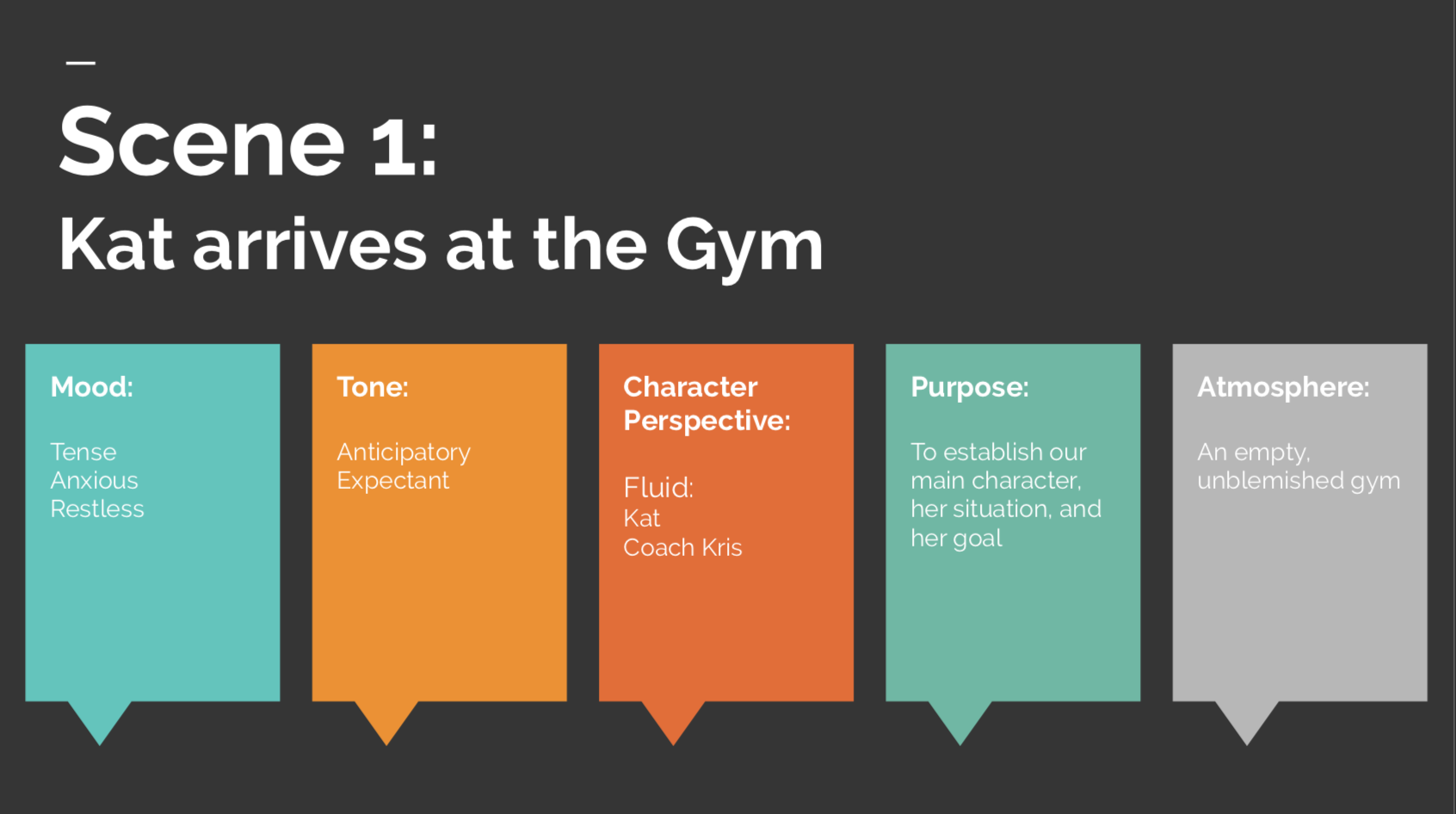 Scene 1:
Kat arrives at the Gym

Mood:

Tense
Anxious
Restless

Tone:

Anticipatory
Expectant

Character Perspective:

Fluid:
Kat
Coach Kris

Purpose:

To establish our main character, her situation, and her goal

Atmosphere:

An empty, unblemished gym